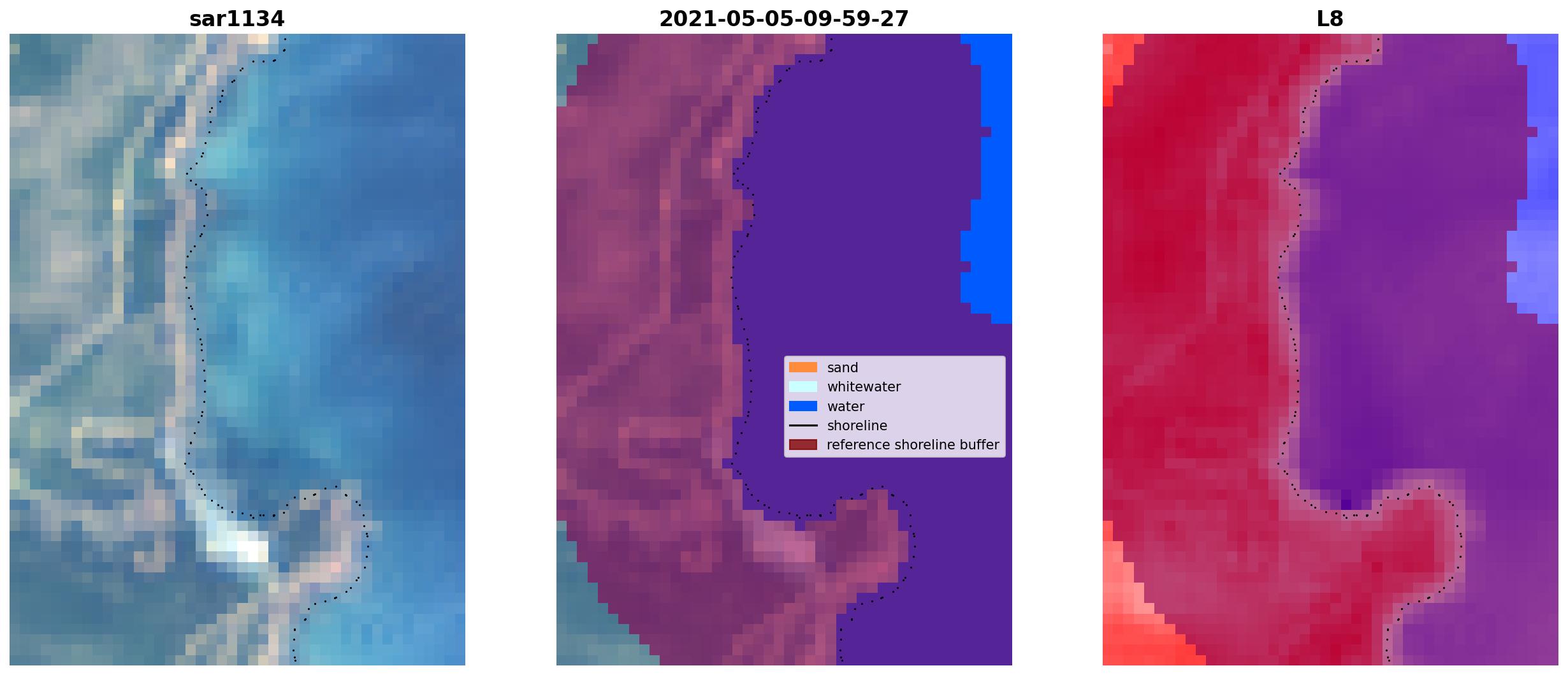 sar1134

2021-05-05-09-59-27

sand
whitewater
water
shoreline
reference shoreline buffer

L8